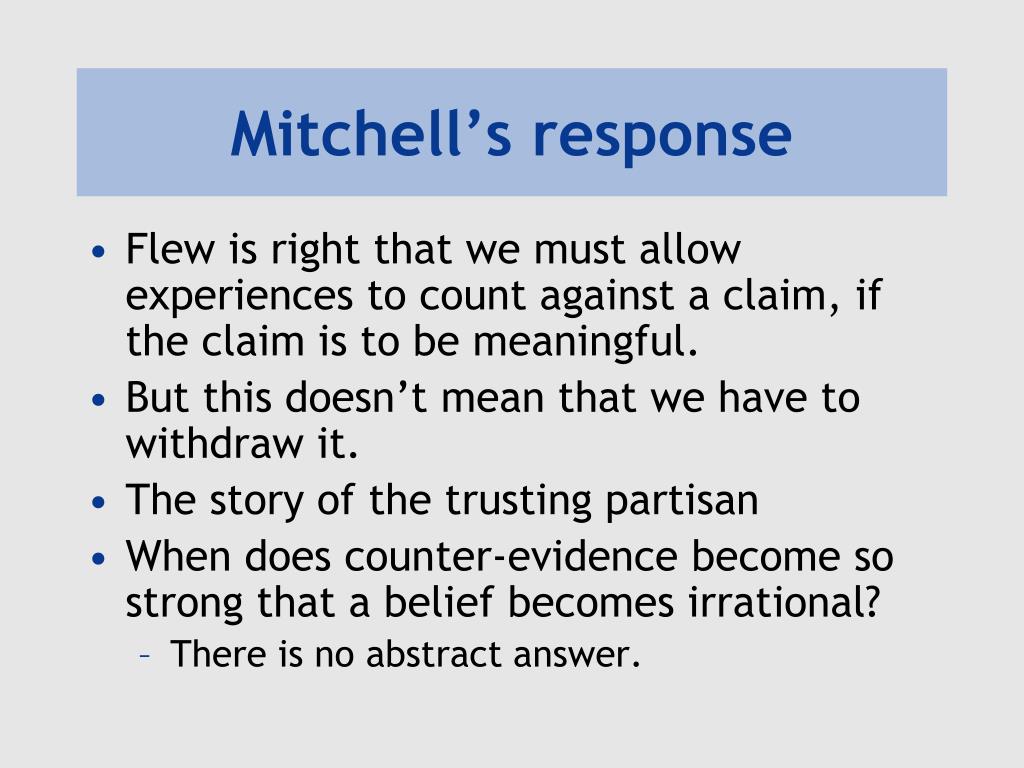 Mitchell’s response

• Flew is right that we must allow experiences to count against a claim, if the claim is to be meaningful.
• But this doesn’t mean that we have to withdraw it.
• The story of the trusting partisan
• When does counter-evidence become so strong that a belief becomes irrational?
  – There is no abstract answer.